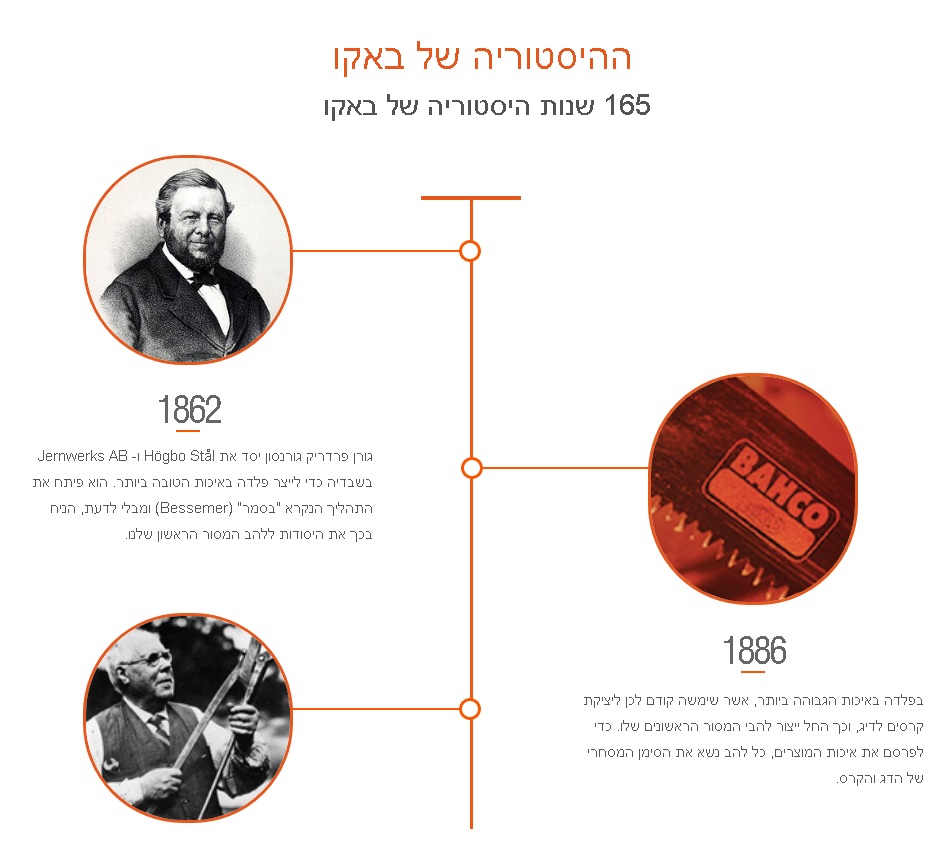 ההיסטוריה של באקו

165 שנות היסטוריה של באקו

1862

גורן פרדריק גורנסון יסד את Högbo Stål ו- Jernwerks AB בשבדיה כדי לייצר פלדה באיכות הטובה ביותר. הוא פיתח את התהליך הנקרא "בסמר" (Bessemer) ומבלי לדעת, הניח בכך את היסודות ללהב המסור הראשון שלנו.

BAHCO

1886

בפלדה באיכות הגבוהה ביותר, אשר שימשה קודם לכן ליציקת קרסים לדיג, וכך החל ייצור להבי המסור הראשונים שלו. כדי לפרסם את איכות המוצרים, כל להב נשא את הסימן המסחרי של הדג והקרס.